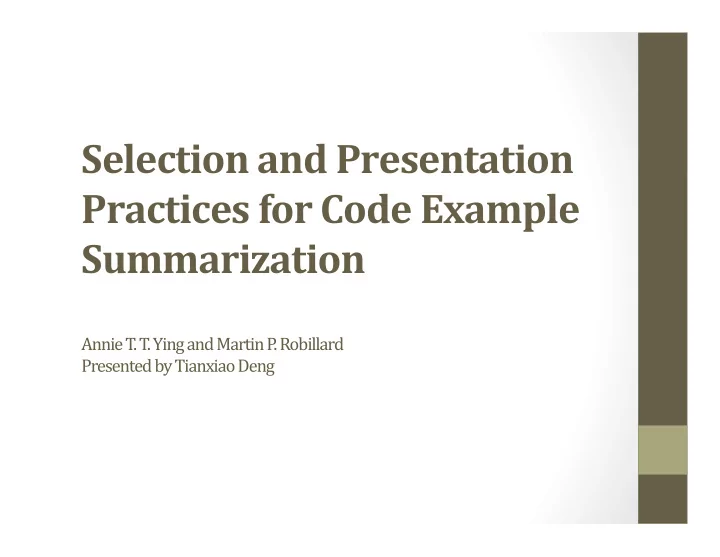 Selection and Presentation Practices for Code Example Summarization

Annie T. T. Ying and Martin P. Robillard
Presented by Tianxiao Deng